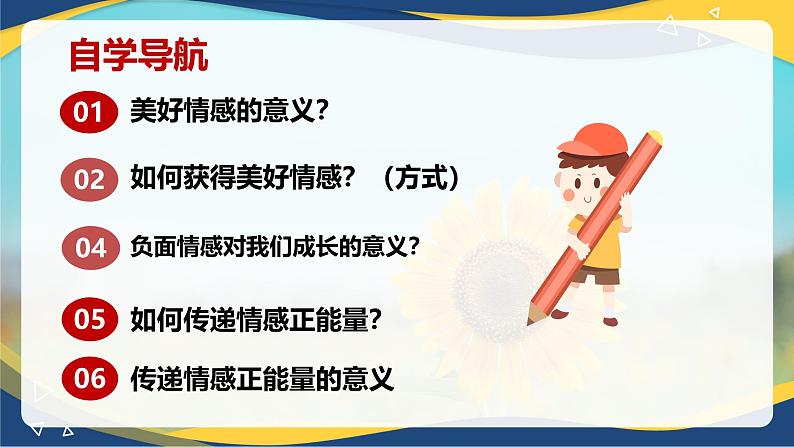 自学导航

01 美好情感的意义?

02 如何获得美好情感? （方式）

04 负面情感对我们成长的意义?

05 如何传递情感正能量?

06 传递情感正能量的意义